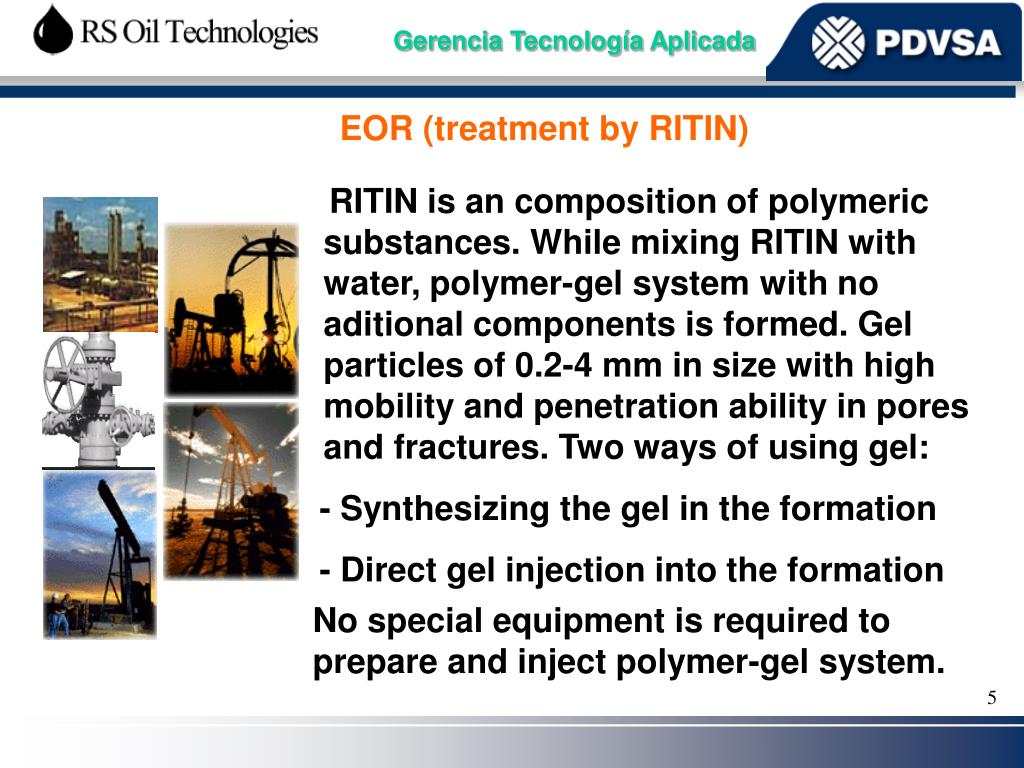 RS Oil Technologies

Gerencia Tecnología Aplicada

PDVSA

EOR (treatment by RITIN)

RITIN is an composition of polymeric substances. While mixing RITIN with water, polymer-gel system with no aditional components is formed. Gel particles of 0.2-4 mm in size with high mobility and penetration ability in pores and fractures. Two ways of using gel:

- Synthesizing the gel in the formation

- Direct gel injection into the formation

No special equipment is required to prepare and inject polymer-gel system.

5